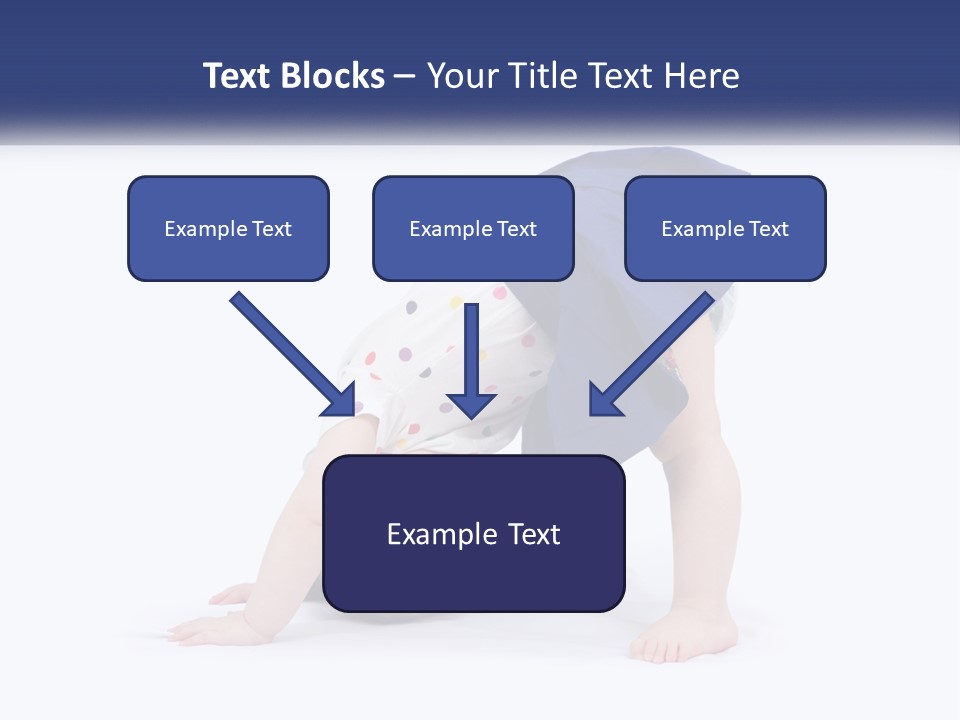 Text Blocks – Your Title Text Here

Example Text

Example Text

Example Text

Example Text